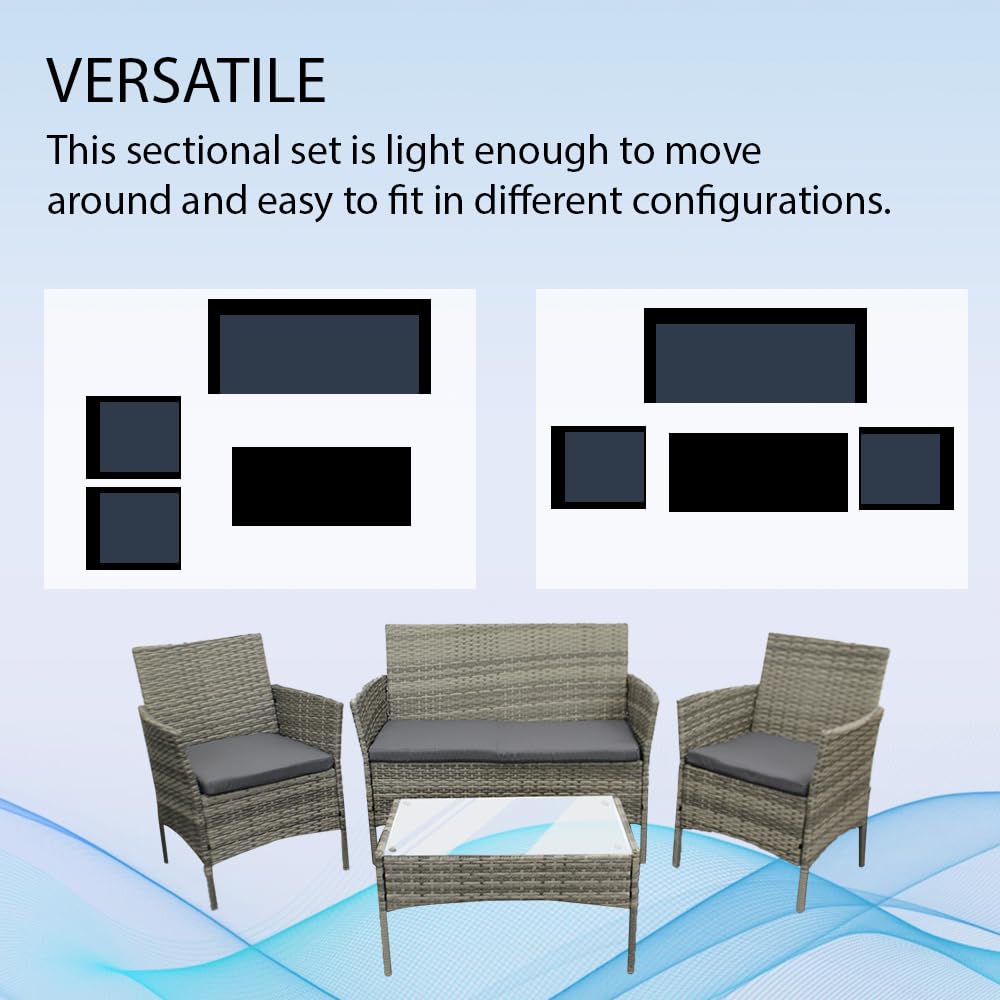 VERSATILE

This sectional set is light enough to move around and easy to fit in different configurations.